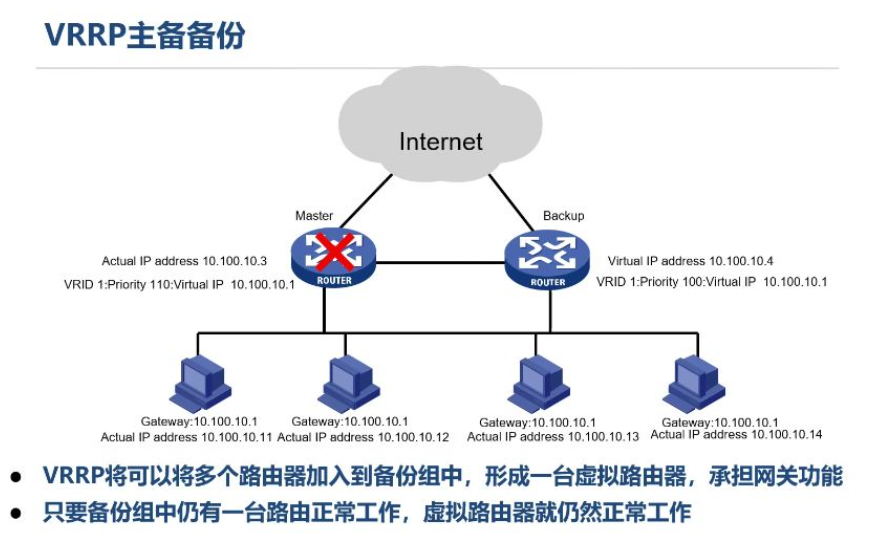 VRRP主备备份

Internet

Master

Backup

Actual IP address 10.100.10.3
VRID 1:Priority 110:Virtual IP 10.100.10.1

ROUTER

ROUTER

Virtual IP address 10.100.10.4
VRID 1:Priority 100:Virtual IP 10.100.10.1

Gateway:10.100.10.1
Actual IP address 10.100.10.11

Gateway:10.100.10.1
Actual IP address 10.100.10.12

Gateway:10.100.10.1
Actual IP address 10.100.10.13

Gateway:10.100.10.1
Actual IP address 10.100.10.14

● VRRP将可以将多个路由器加入到备份组中，形成一台虚拟路由器，承担网关功能
● 只要备份组中仍有一台路由正常工作，虚拟路由器就仍然正常工作